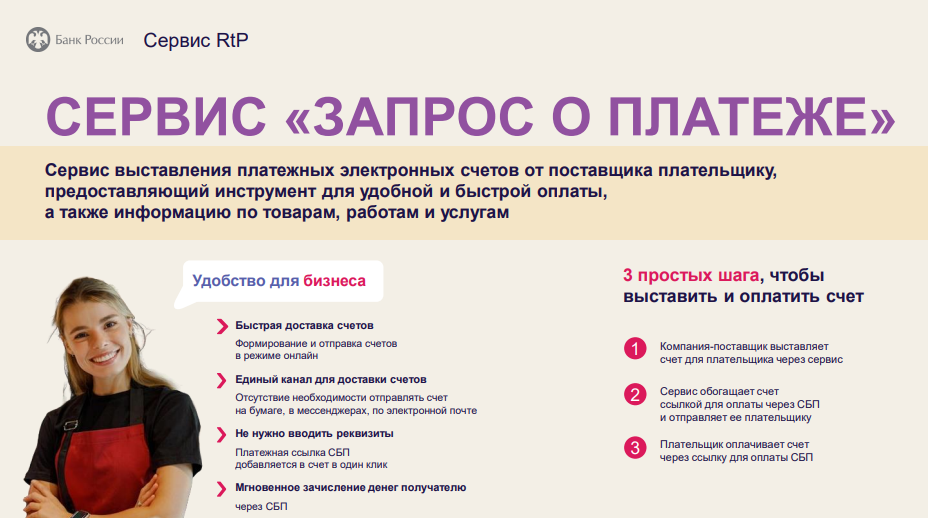 Банк России   Сервис RtP

СЕРВИС «ЗАПРОС О ПЛАТЕЖЕ»

Сервис выставления платежных электронных счетов от поставщика плательщику, предоставляющий инструмент для удобной и быстрой оплаты, а также информацию по товарам, работам и услугам

Удобство для бизнеса

Быстрая доставка счетов
Формирование и отправка счетов в режиме онлайн

Единый канал для доставки счетов
Отсутствие необходимости отправлять счет на бумаге, в мессенджерах, по электронной почте

Не нужно вводить реквизиты
Платежная ссылка СБП добавляется в счет в один клик

Мгновенное зачисление денег получателю
через СБП

3 простых шага, чтобы выставить и оплатить счет

1 Компания-поставщик выставляет счет для плательщика через сервис

2 Сервис обогащает счет ссылкой для оплаты через СБП и отправляет ее плательщику

3 Плательщик оплачивает счет через ссылку для оплаты СБП